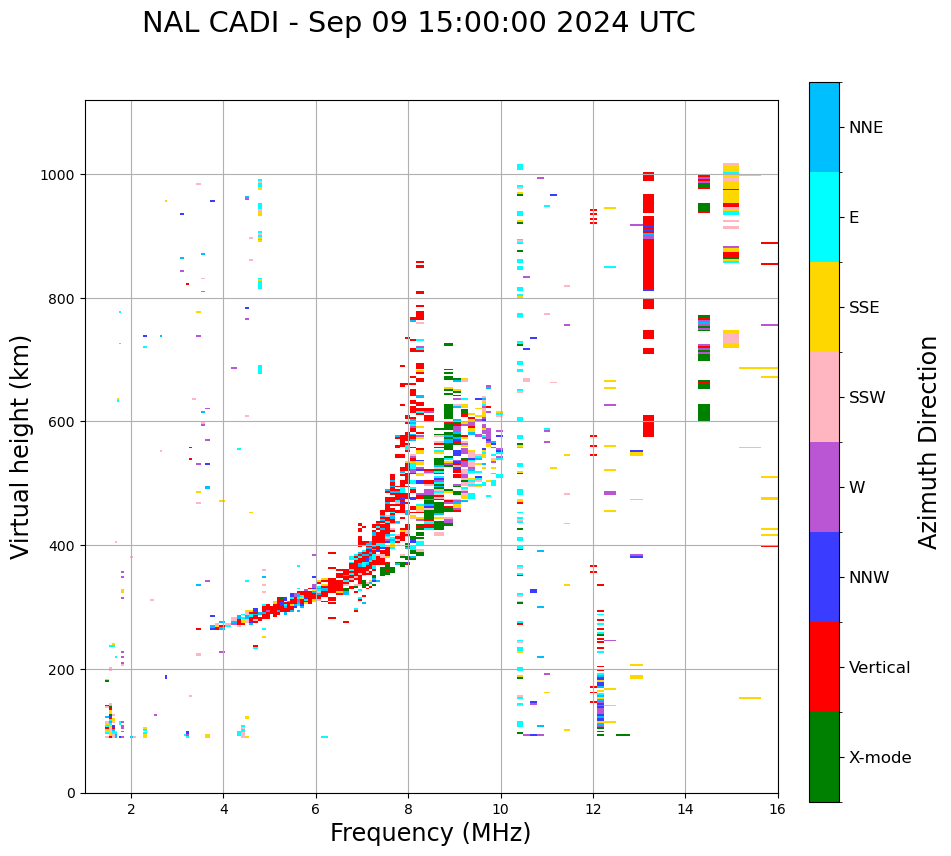 NAL CADI - Sep 09 15:00:00 2024 UTC

Virtual height (km)

1000
800
600
400
200
0

2
4
6
8
10
12
14
16

Frequency (MHz)

NNE
E
SSE
SSW
W
NNW
Vertical
X-mode

Azimuth Direction